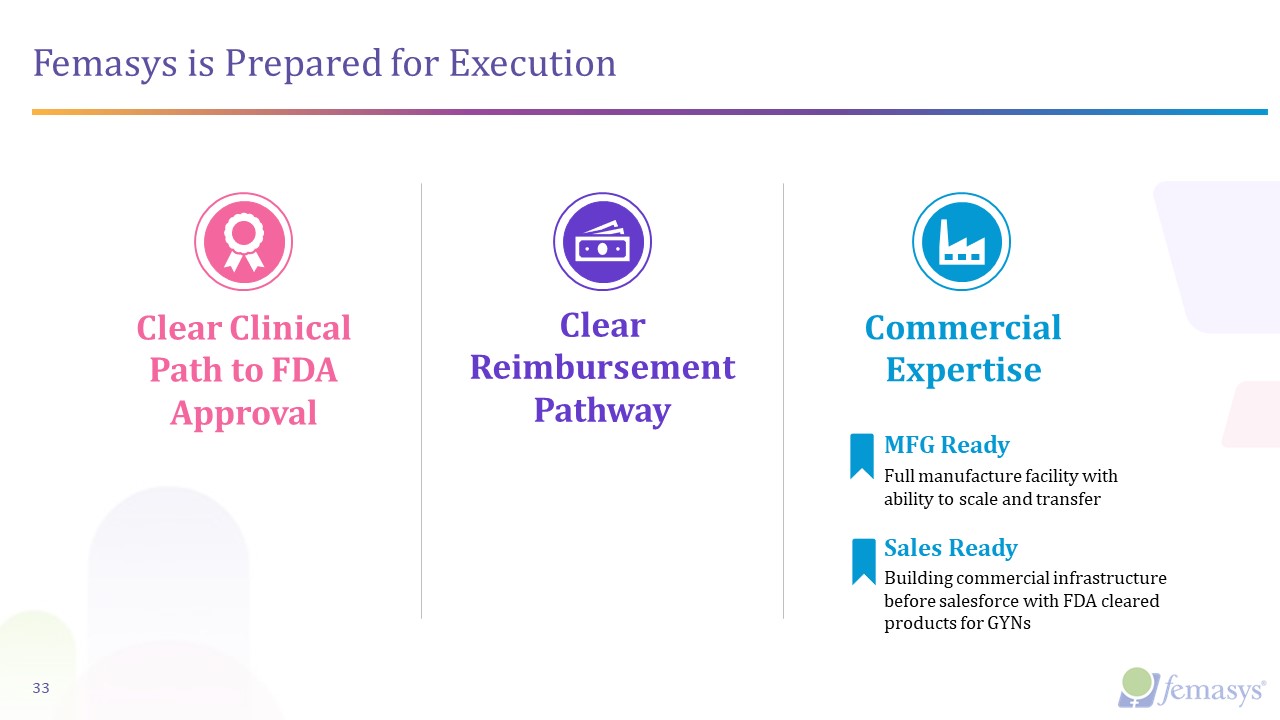 Femasys is Prepared for Execution

Clear Clinical Path to FDA Approval

Clear Reimbursement Pathway

Commercial Expertise

MFG Ready
Full manufacture facility with ability to scale and transfer

Sales Ready
Building commercial infrastructure before salesforce with FDA cleared products for GYNs

33

femasys®